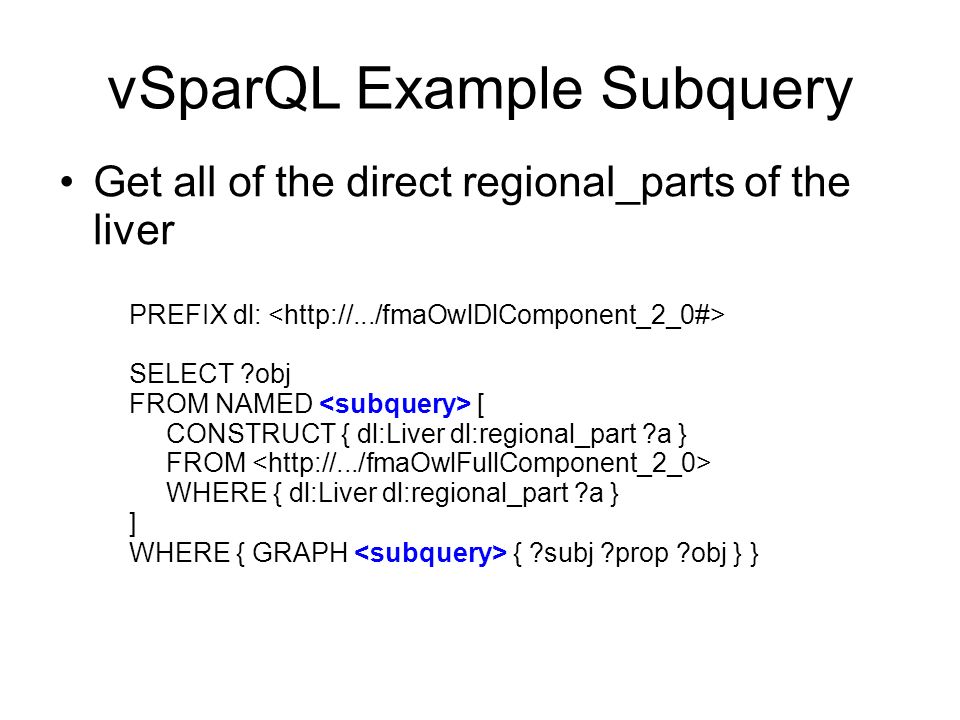 vSparQL Example Subquery

• Get all of the direct regional_parts of the liver

PREFIX dl: <http://.../fmaOwlDlComponent_2_0#>

SELECT ?obj
FROM NAMED <subquery> [
CONSTRUCT { dl:Liver dl:regional_part ?a }
FROM <http://.../fmaOwlFullComponent_2_0>
WHERE { dl:Liver dl:regional_part ?a }
]
WHERE { GRAPH <subquery> { ?subj ?prop ?obj } }